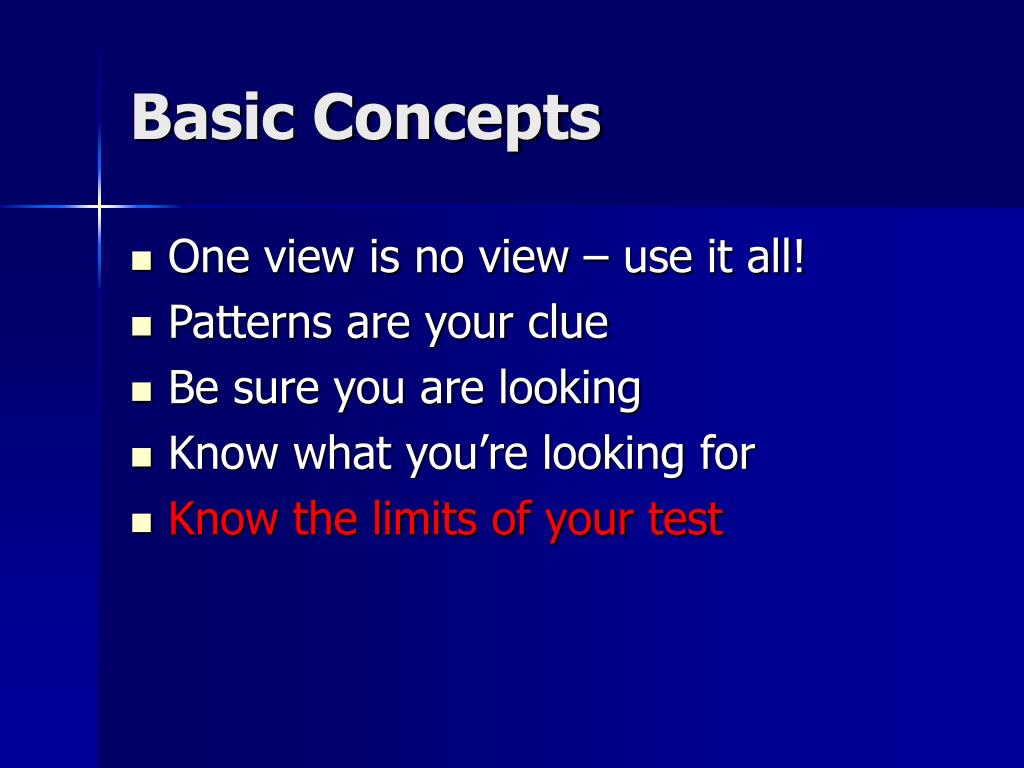 Basic Concepts

- One view is no view – use it all!
- Patterns are your clue
- Be sure you are looking
- Know what you’re looking for
- Know the limits of your test